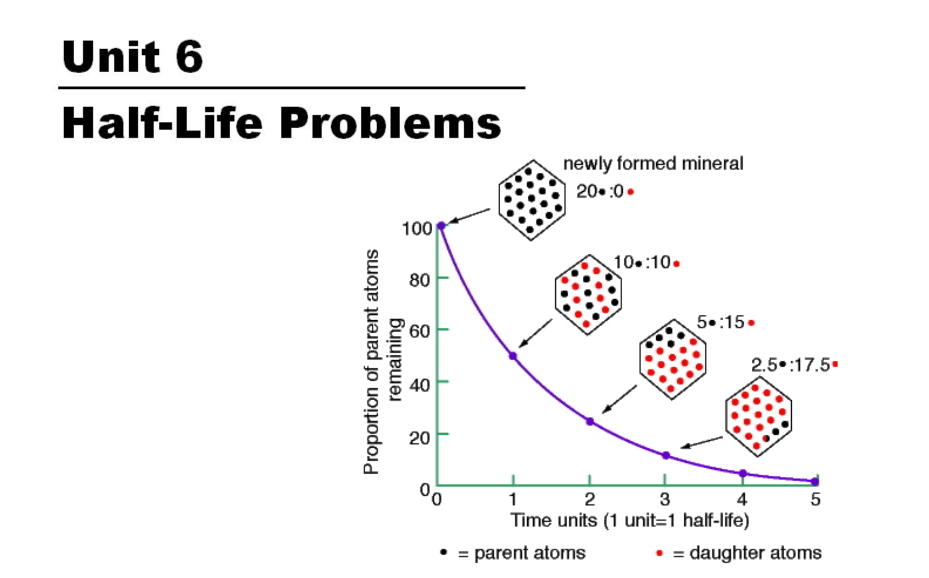 Unit 6

Half-Life Problems

newly formed mineral
20• :0 •

10• :10 •

5• :15 •

2.5• :17.5 •

Proportion of parent atoms remaining

100
80
60
40
20
0

0 1 2 3 4 5
Time units (1 unit=1 half-life)

• = parent atoms • = daughter atoms